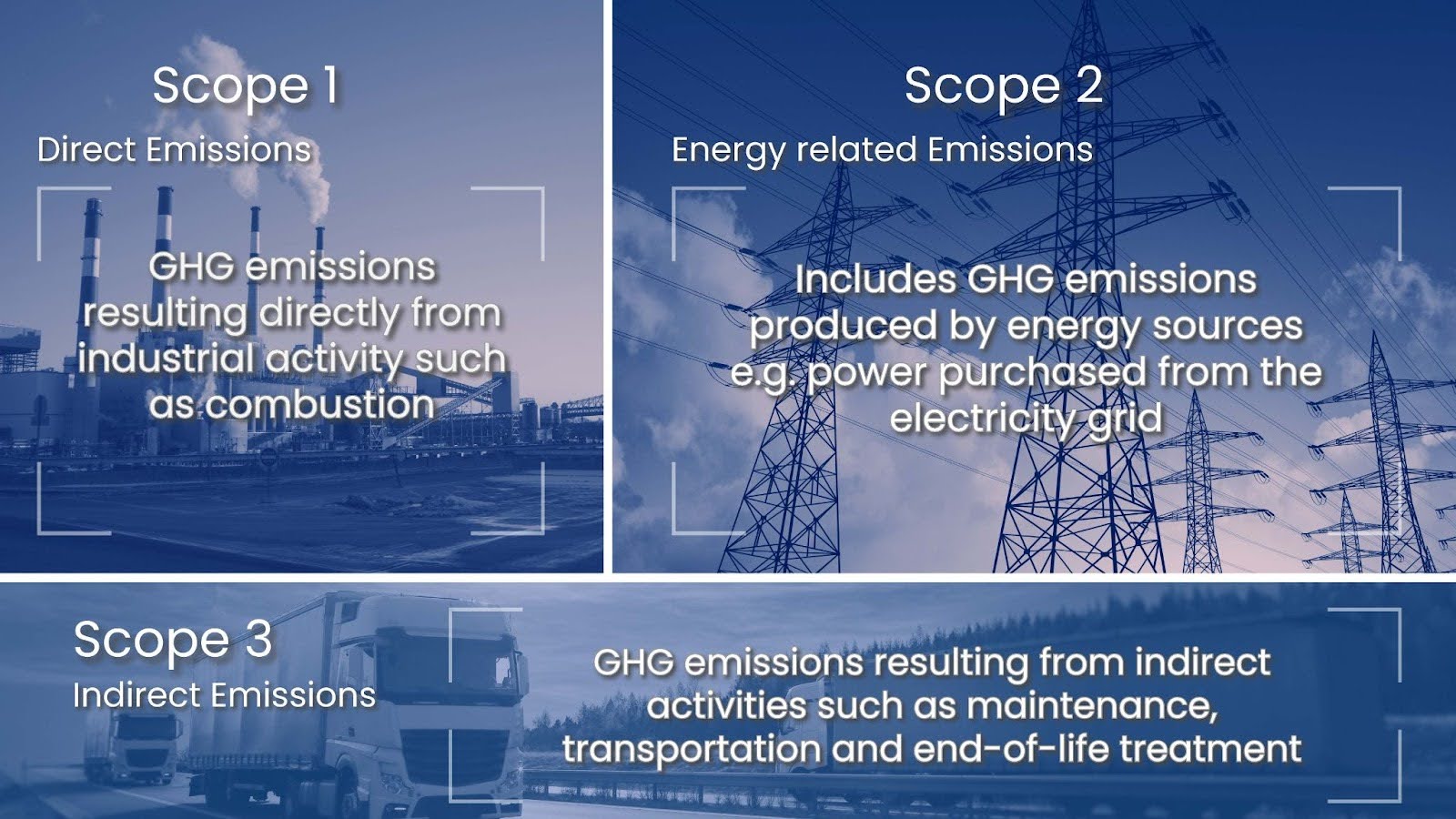 Scope 1

Direct Emissions

GHG emissions resulting directly from industrial activity such as combustion

Scope 2

Energy related Emissions

Includes GHG emissions produced by energy sources e.g. power purchased from the electricity grid

Scope 3

Indirect Emissions

GHG emissions resulting from indirect activities such as maintenance, transportation and end-of-life treatment